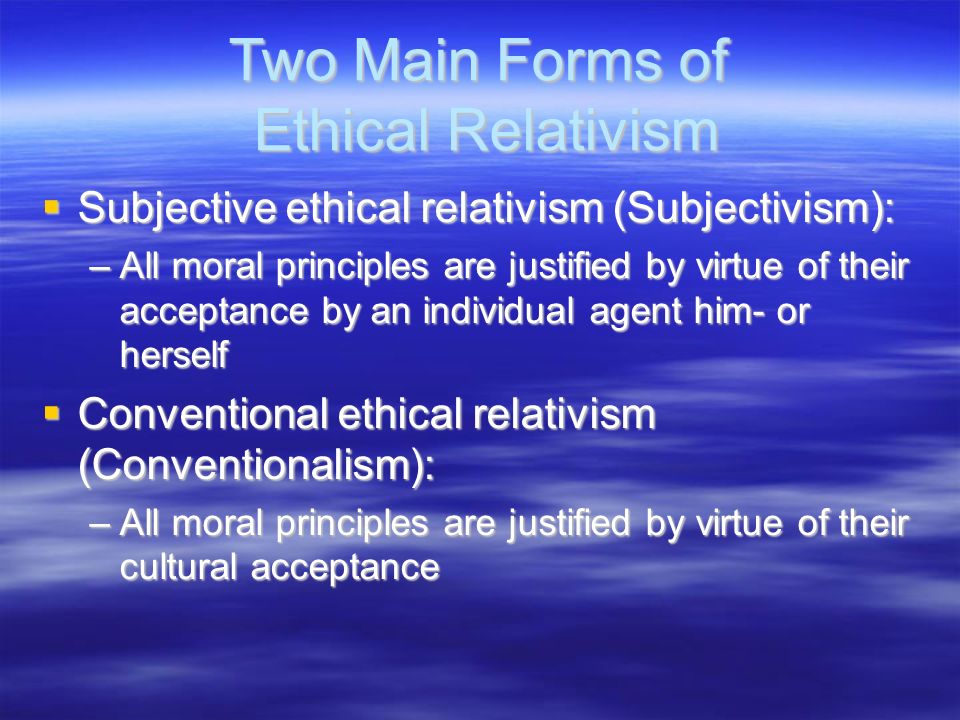 Two Main Forms of Ethical Relativism

▪ Subjective ethical relativism (Subjectivism):

– All moral principles are justified by virtue of their acceptance by an individual agent him- or herself

▪ Conventional ethical relativism (Conventionalism):

– All moral principles are justified by virtue of their cultural acceptance